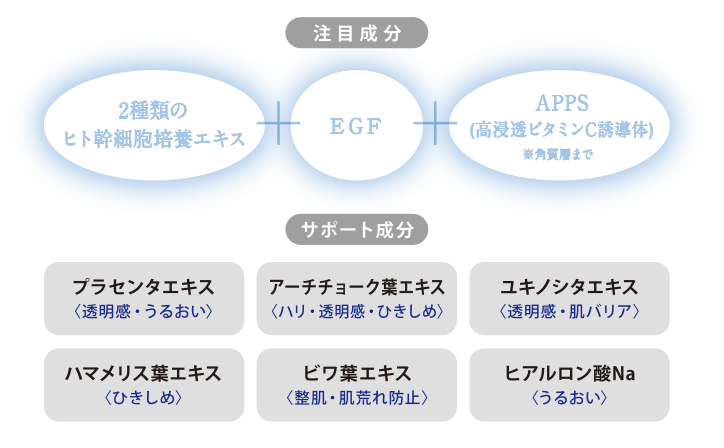 注目成分

2種類の
ヒト幹細胞培養エキス

EGF

APPS
(高浸透ビタミンC誘導体)
※角質層まで

サポート成分

プラセンタエキス
〈透明感・うるおい〉

アーチチョーク葉エキス
〈ハリ・透明感・ひきしめ〉

ユキノシタエキス
〈透明感・肌バリア〉

ハマメリス葉エキス
〈ひきしめ〉

ビワ葉エキス
〈整肌・肌荒れ防止〉

ヒアルロン酸Na
〈うるおい〉